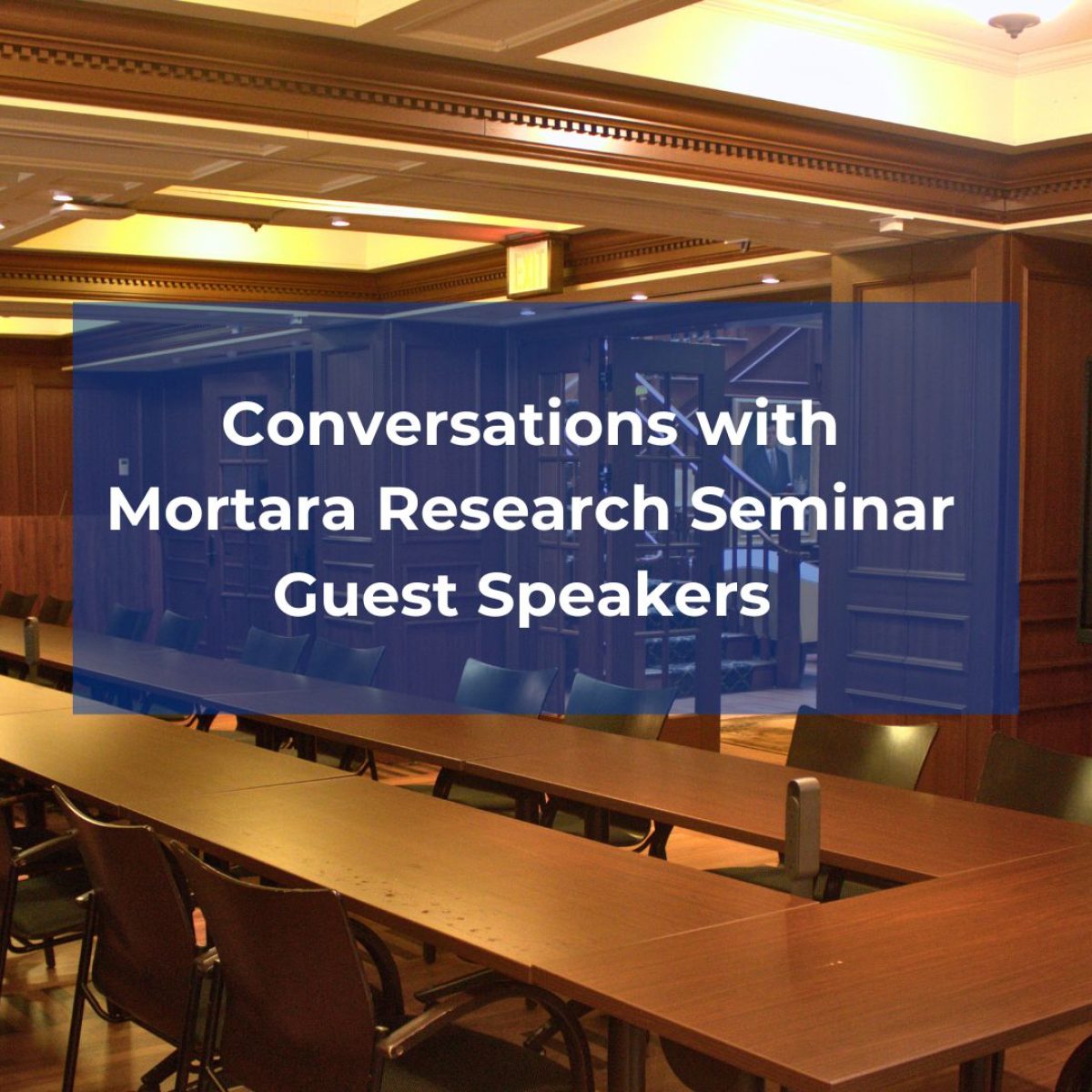 EXIT

Conversations with Mortara Research Seminar Guest Speakers